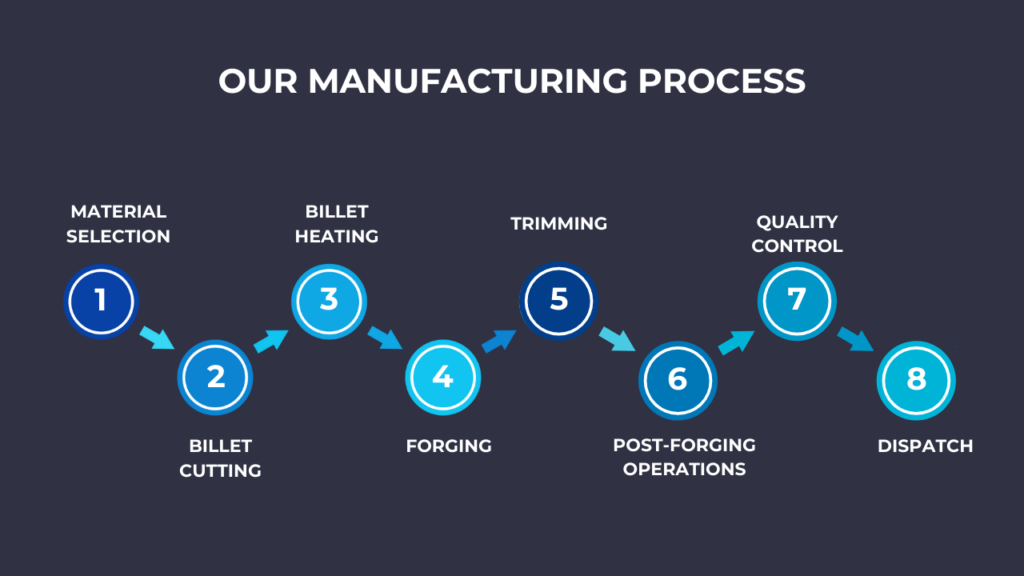 OUR MANUFACTURING PROCESS

MATERIAL SELECTION

1

2

BILLET CUTTING

BILLET HEATING

3

4

FORGING

TRIMMING

5

6

POST-FORGING OPERATIONS

QUALITY CONTROL

7

8

DISPATCH